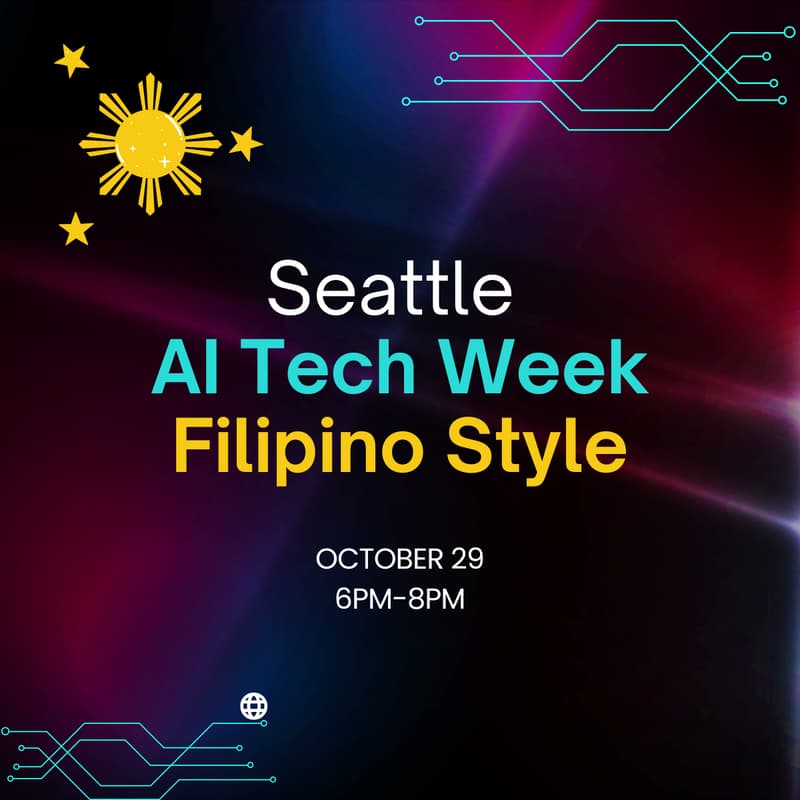 Seattle
AI Tech Week
Filipino Style

OCTOBER 29
6PM-8PM